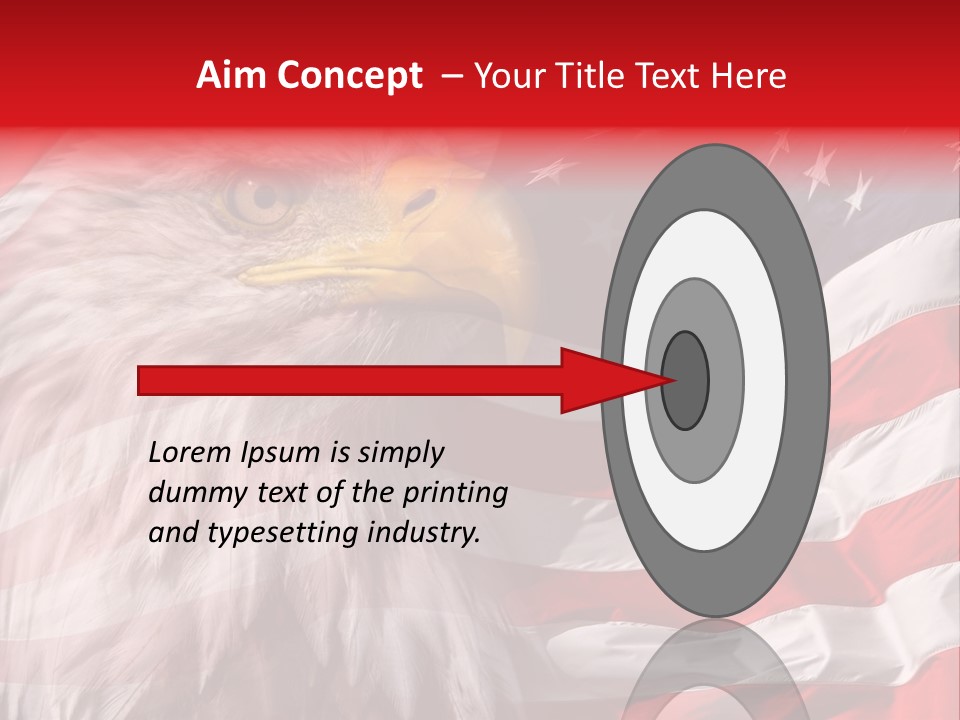 Aim Concept – Your Title Text Here

Lorem Ipsum is simply dummy text of the printing and typesetting industry.